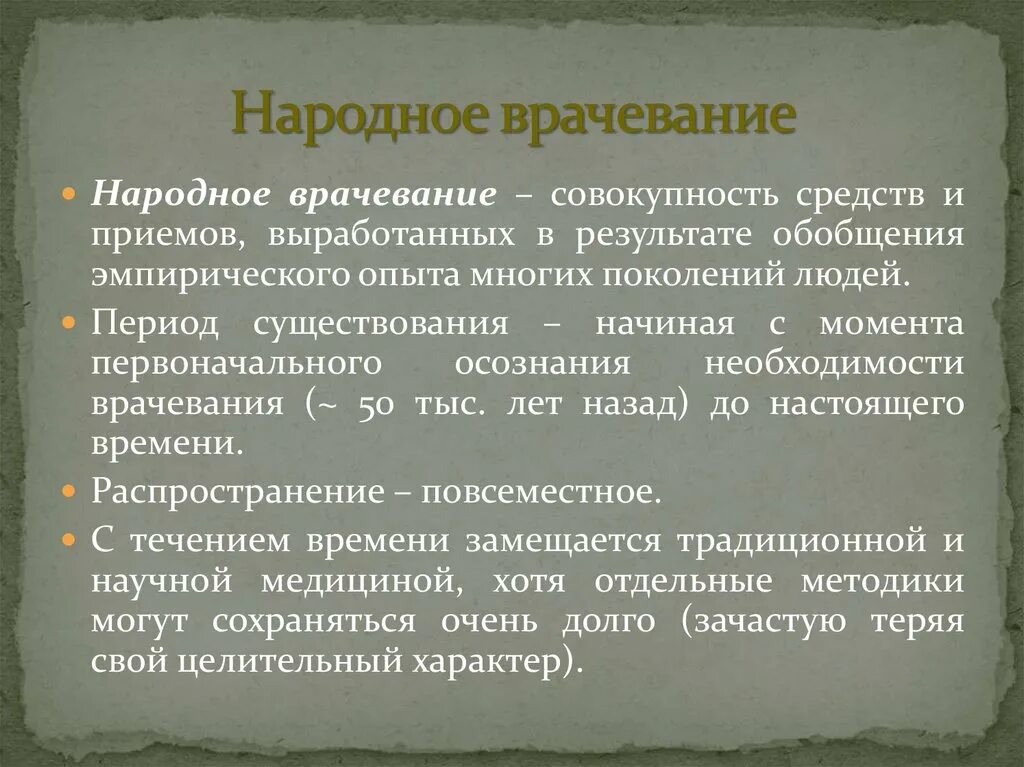 Народное врачевание

Народное врачевание – совокупность средств и приемов, выработанных в результате обобщения эмпирического опыта многих поколений людей.

Период существования – начиная с момента первоначального осознания необходимости врачевания (~ 50 тыс. лет назад) до настоящего времени.

Распространение – повсеместное.

С течением времени замещается традиционной и научной медициной, хотя отдельные методики могут сохраняться очень долго (зачастую теряя свой целительный характер).